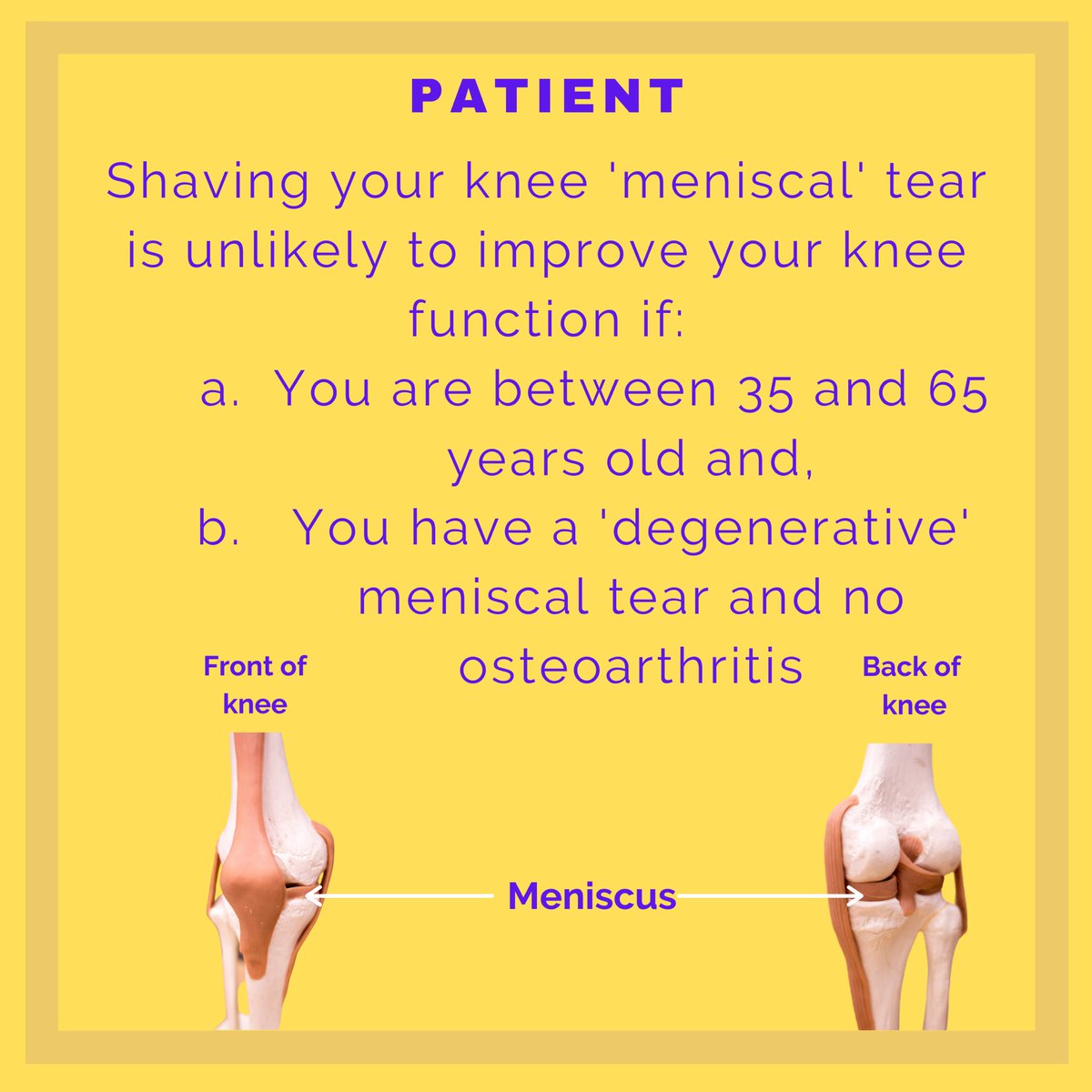 PATIENT

Shaving your knee 'meniscal' tear is unlikely to improve your knee function if:

a. You are between 35 and 65 years old and,

b. You have a 'degenerative' meniscal tear and no osteoarthritis

Front of knee

Back of knee

Meniscus